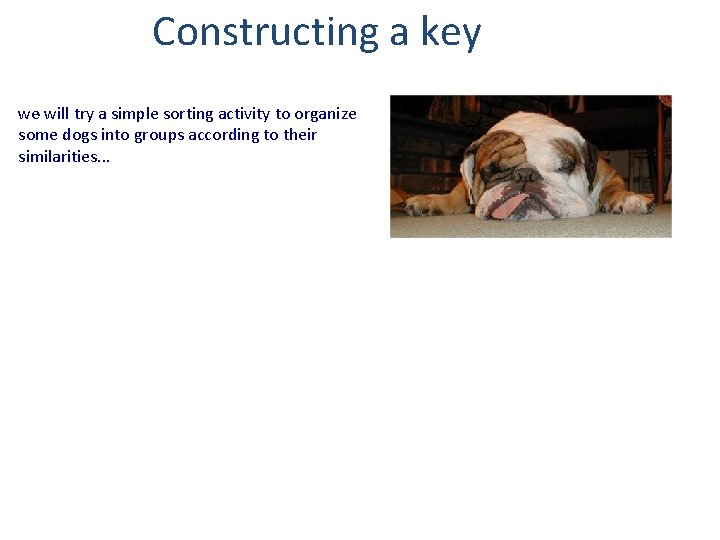 Constructing a key

we will try a simple sorting activity to organize some dogs into groups according to their similarities...